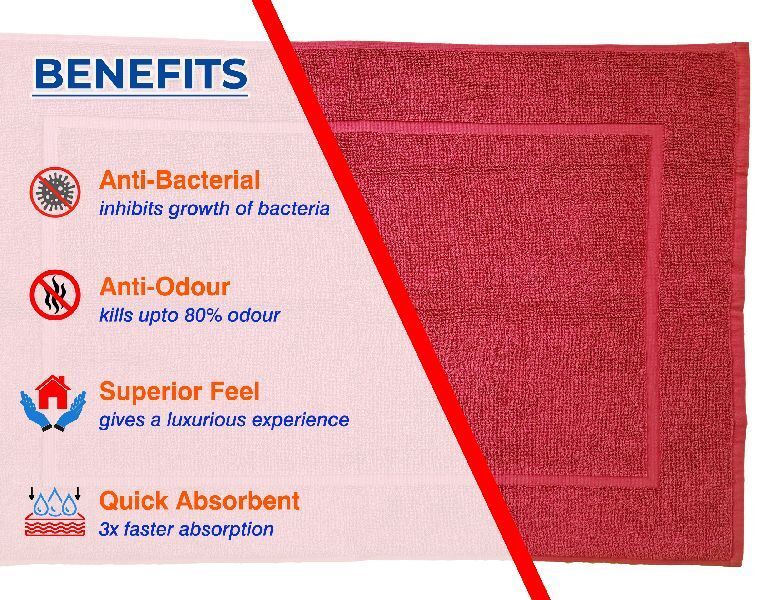 BENEFITS

Anti-Bacterial
inhibits growth of bacteria

Anti-Odour
kills upto 80% odour

Superior Feel
gives a luxurious experience

Quick Absorbent
3x faster absorption